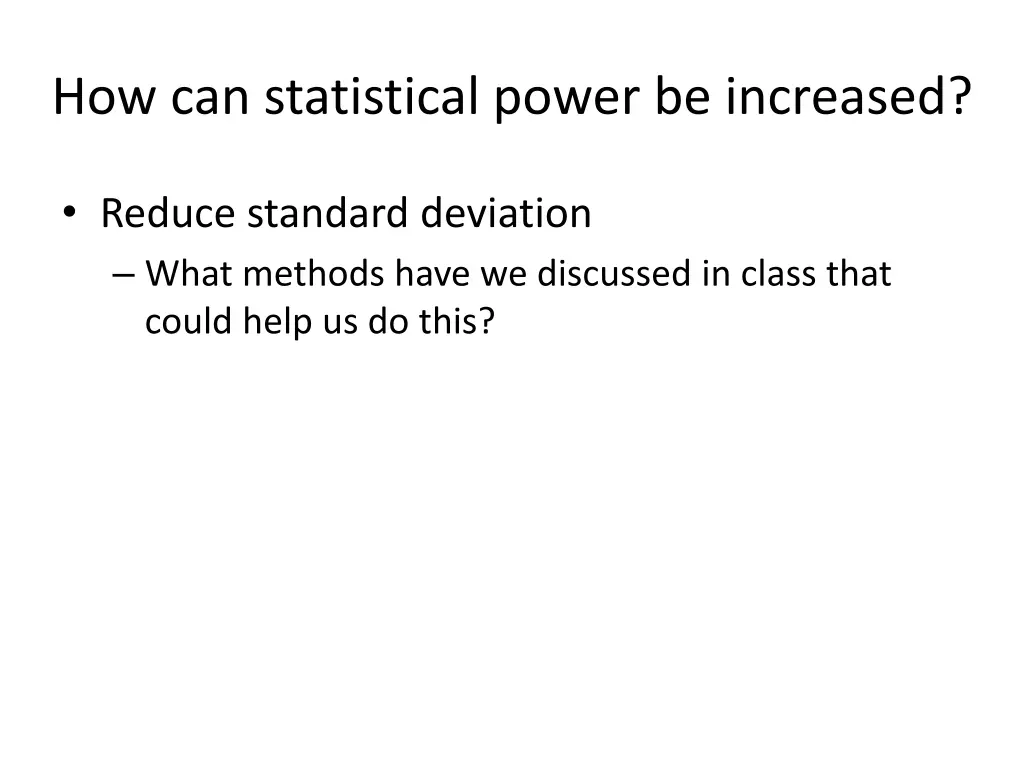 How can statistical power be increased?

• Reduce standard deviation
– What methods have we discussed in class that could help us do this?